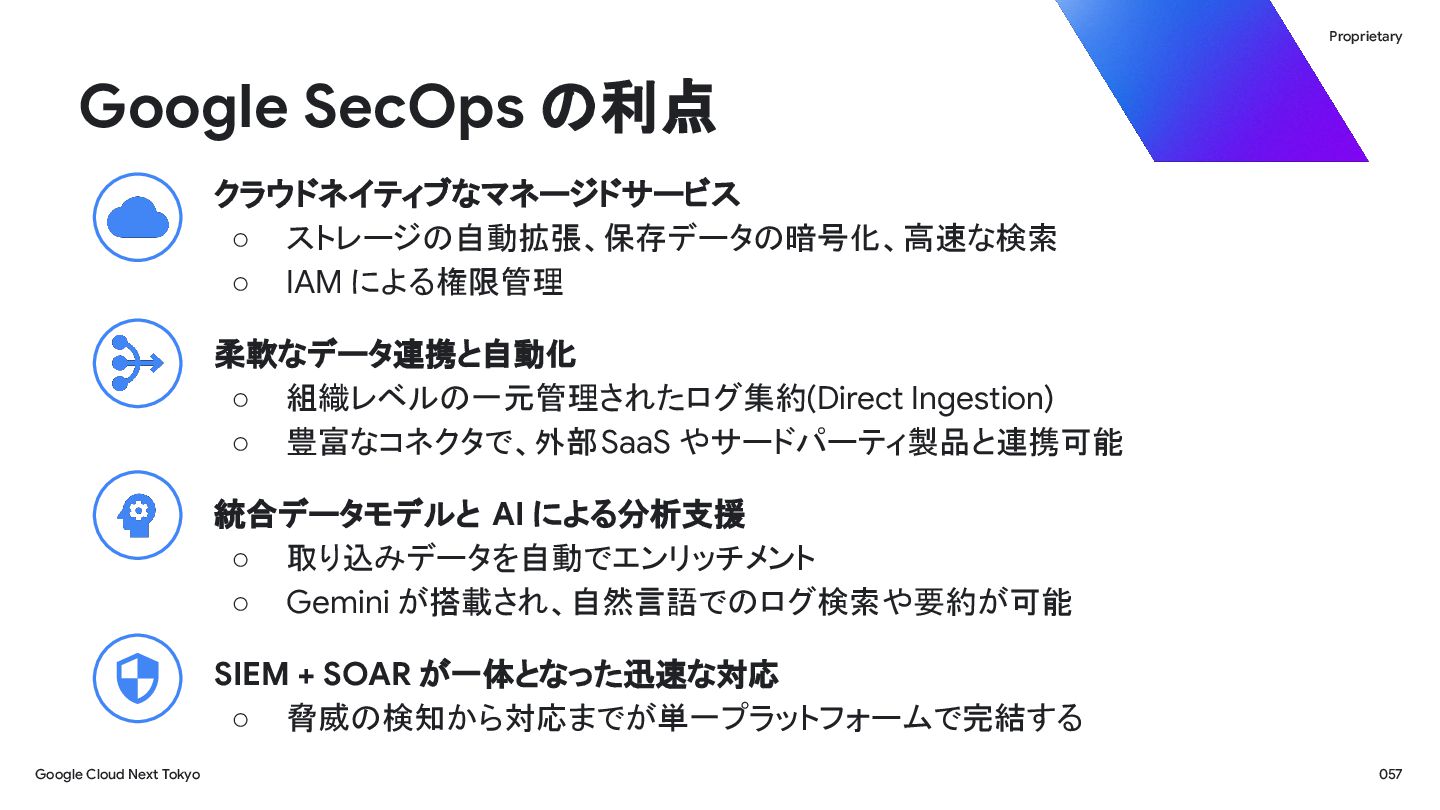 Proprietary

Google SecOps の利点

クラウドネイティブなマネージドサービス
○ ストレージの自動拡張、保存データの暗号化、高速な検索
○ IAM による権限管理

柔軟なデータ連携と自動化
○ 組織レベルの一元管理されたログ集約(Direct Ingestion)
○ 豊富なコネクタで、外部SaaS やサードパーティ製品と連携可能

統合データモデルと AI による分析支援
○ 取り込みデータを自動でエンリッチメント
○ Gemini が搭載され、自然言語でのログ検索や要約が可能

SIEM + SOAR が一体となった迅速な対応
○ 脅威の検知から対応までが単一プラットフォームで完結する

Google Cloud Next Tokyo

057